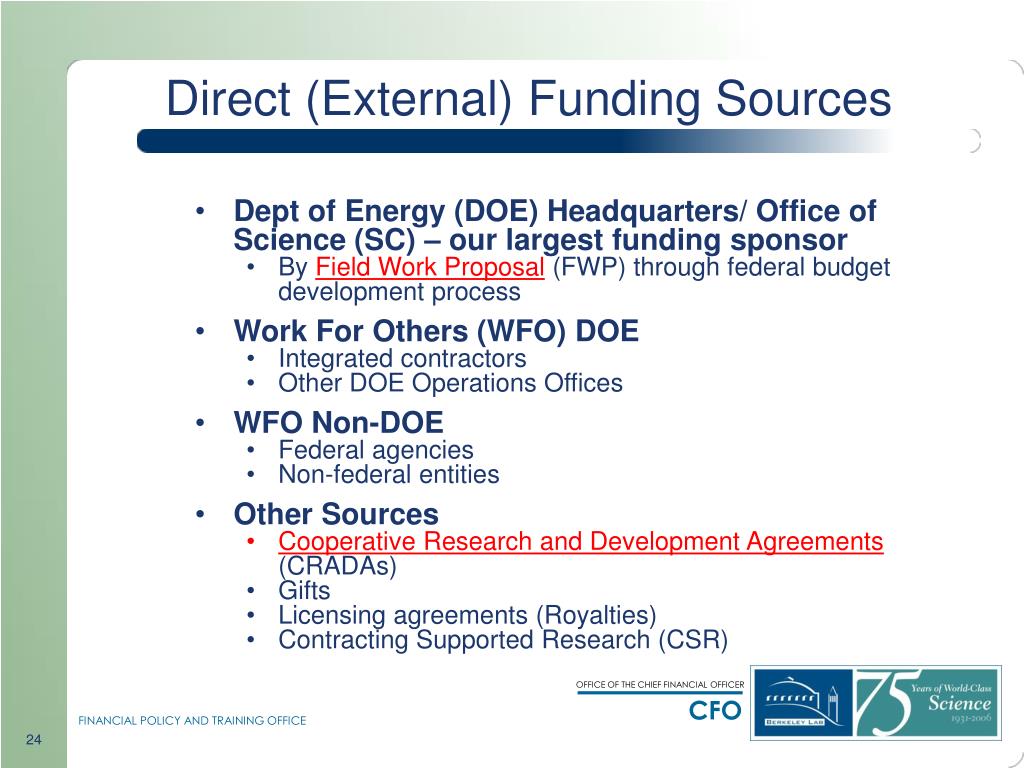 Direct (External) Funding Sources

• Dept of Energy (DOE) Headquarters/ Office of Science (SC) – our largest funding sponsor
• By Field Work Proposal (FWP) through federal budget development process

• Work For Others (WFO) DOE
• Integrated contractors
• Other DOE Operations Offices

• WFO Non-DOE
• Federal agencies
• Non-federal entities

• Other Sources
• Cooperative Research and Development Agreements (CRADAs)
• Gifts
• Licensing agreements (Royalties)
• Contracting Supported Research (CSR)

OFFICE OF THE CHIEF FINANCIAL OFFICER
CFO

BERKELEY LAB

75 Years of World-Class Science 1931-2006

FINANCIAL POLICY AND TRAINING OFFICE

24